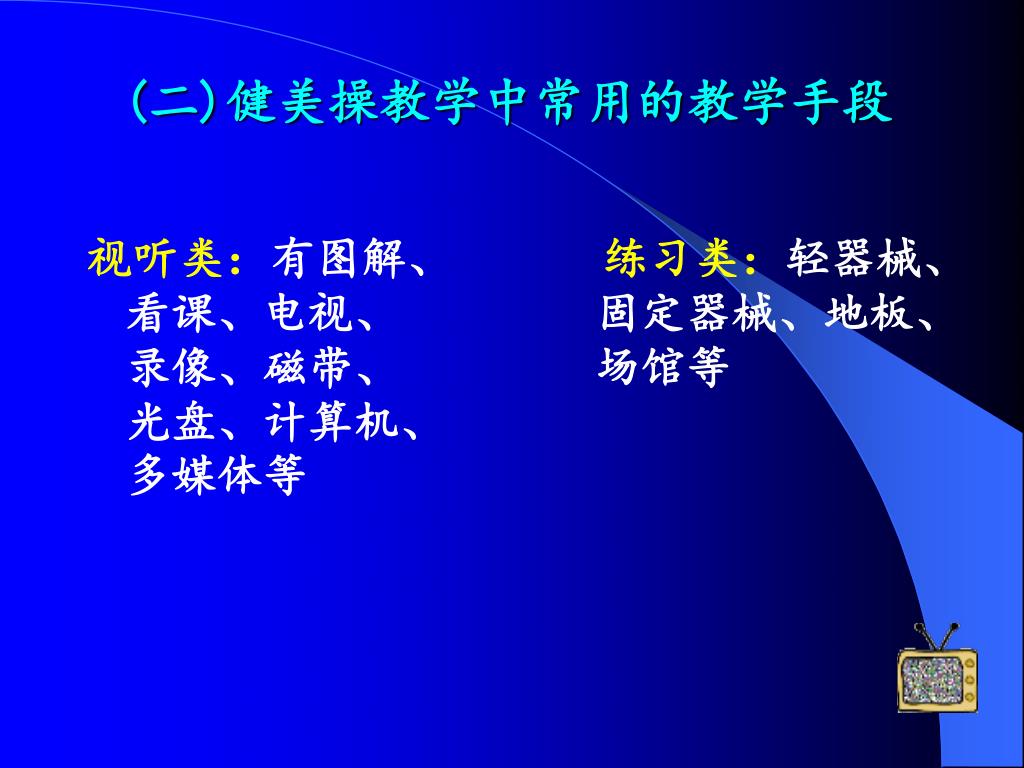 (二)健美操教学中常用的教学手段

视听类：有图解、看课、电视、录像、磁带、光盘、计算机、多媒体等

练习类：轻器械、固定器械、地板、场馆等